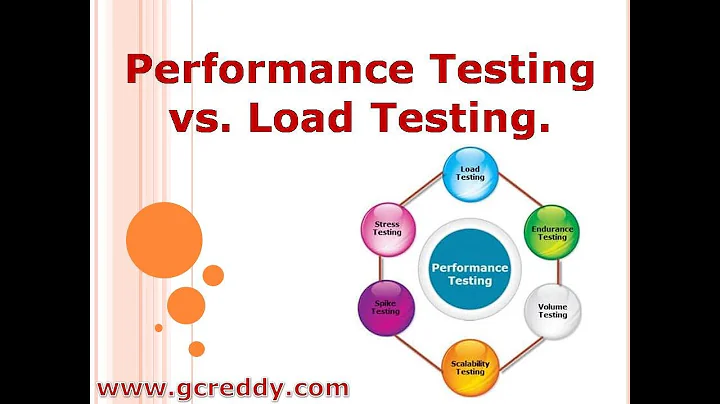 Performance Testing vs. Load Testing.

Load Testing

Endurance Testing

Volume Testing

Scalability Testing

Spike Testing

Stress Testing

Performance Testing

www.gcreddy.com